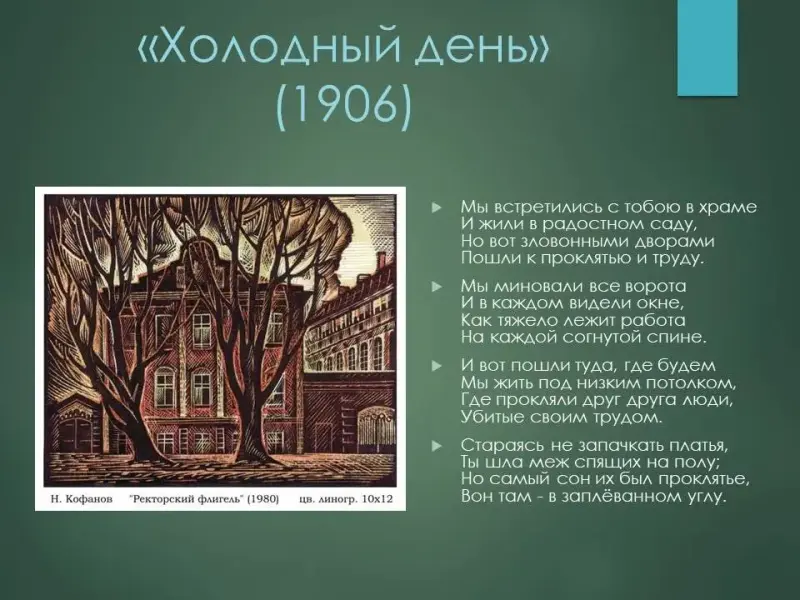 «Холодный день»
(1906)

Н. Кофанов "Ректорский флигель" (1980) цв. линогр. 10х12

Мы встретились с тобою в храме
И жили в радостном саду,
Но вот зловонными дворами
Пошли к проклятью и труду.

Мы миновали все ворота
И в каждом видели окне,
Как тяжело лежит работа
На каждой согнутой спине.

И вот пошли туда, где будем
Мы жить под низким потолком,
Где прокляли друг друга люди,
Убитые своим трудом.

Стараясь не запачкать платья,
Ты шла меж спящих на полу;
Но самый сон их был проклятье,
Вон там - в заплёванном углу.